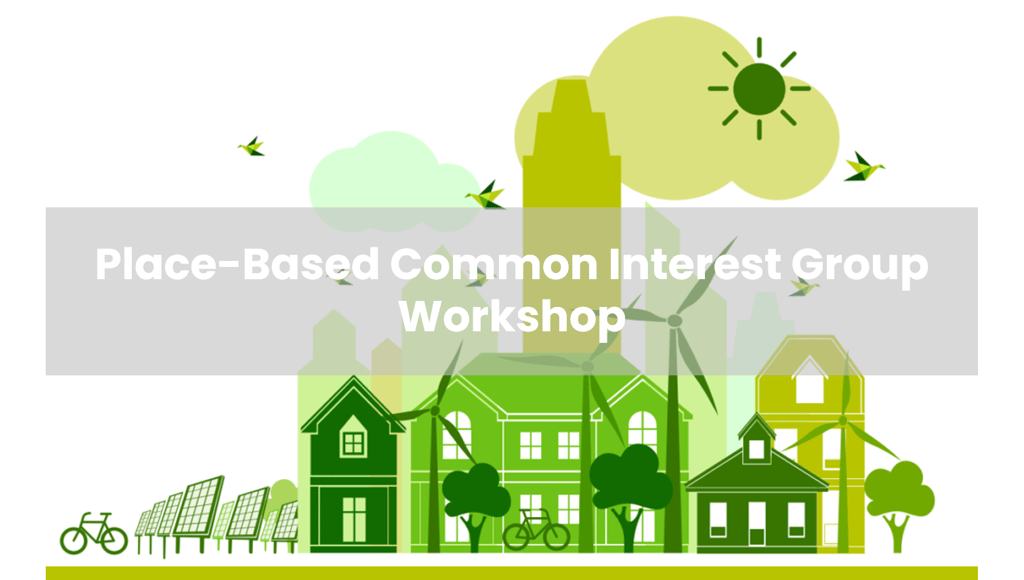 Place-Based Common Interest Group Workshop